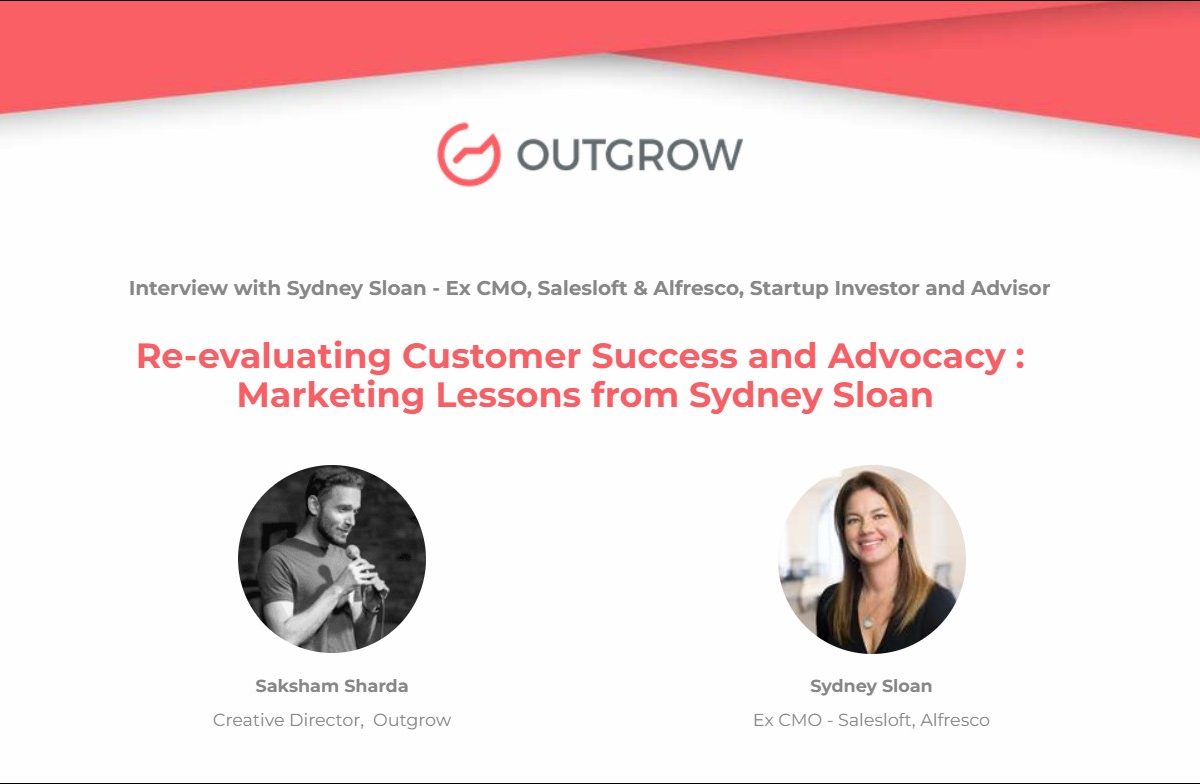 OUTGROW

Interview with Sydney Sloan - Ex CMO, Salesloft & Alfresco, Startup Investor and Advisor

Re-evaluating Customer Success and Advocacy : Marketing Lessons from Sydney Sloan

Saksham Sharda
Creative Director, Outgrow

Sydney Sloan
Ex CMO - Salesloft, Alfresco